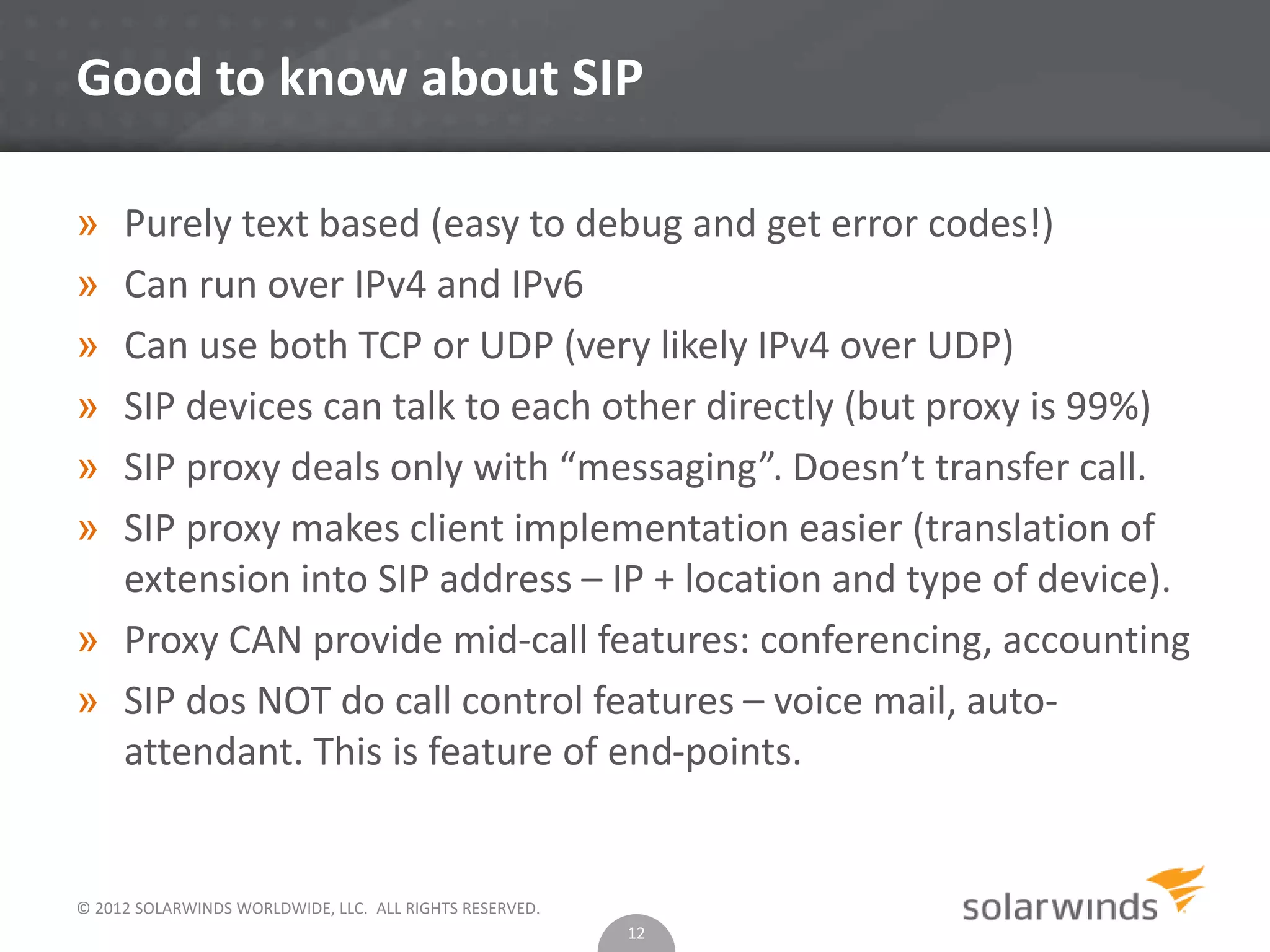 Good to know about SIP

» Purely text based (easy to debug and get error codes!)

» Can run over IPv4 and IPv6

» Can use both TCP or UDP (very likely IPv4 over UDP)

» SIP devices can talk to each other directly (but proxy is 99%)

» SIP proxy deals only with “messaging”. Doesn’t transfer call.

» SIP proxy makes client implementation easier (translation of extension into SIP address – IP + location and type of device).

» Proxy CAN provide mid-call features: conferencing, accounting

» SIP dos NOT do call control features – voice mail, auto-attendant. This is feature of end-points.

© 2012 SOLARWINDS WORLDWIDE, LLC. ALL RIGHTS RESERVED.

12

solarwinds